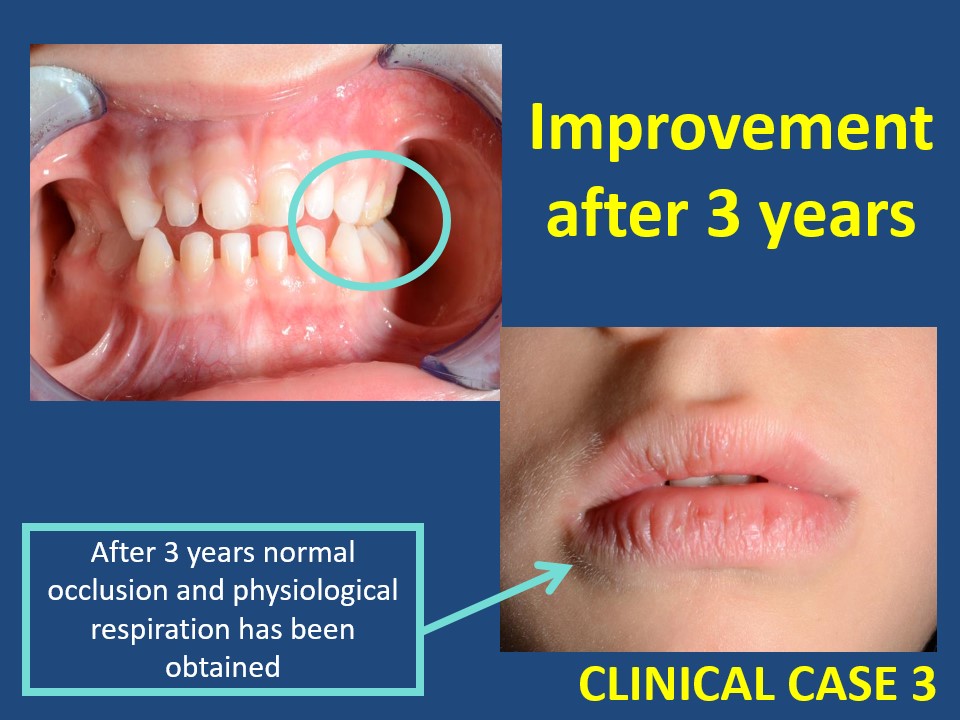 Improvement after 3 years

After 3 years normal occlusion and physiological respiration has been obtained

CLINICAL CASE 3